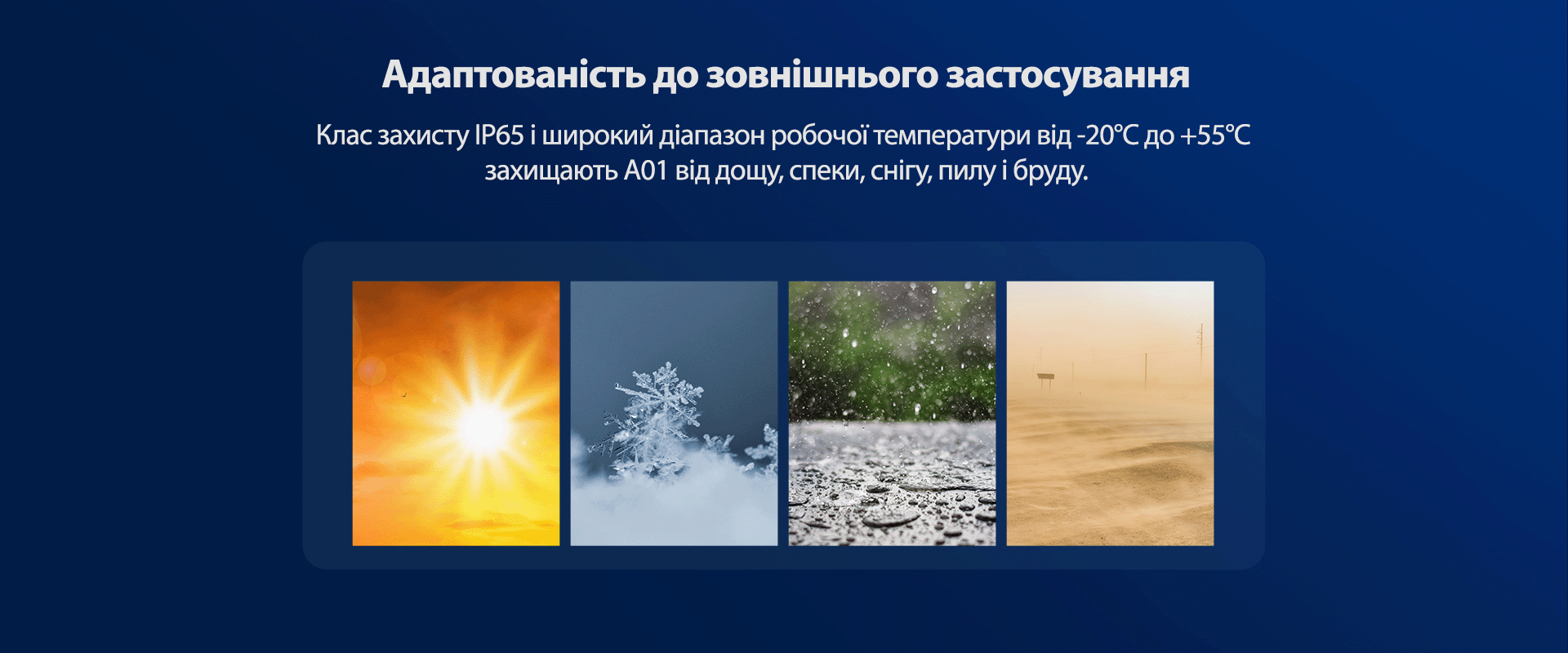 Адаптованість до зовнішнього застосування

Клас захисту IP65 і широкий діапазон робочої температури від -20°C до +55°C захищають A01 від дощу, спеки, снігу, пилу і бруду.